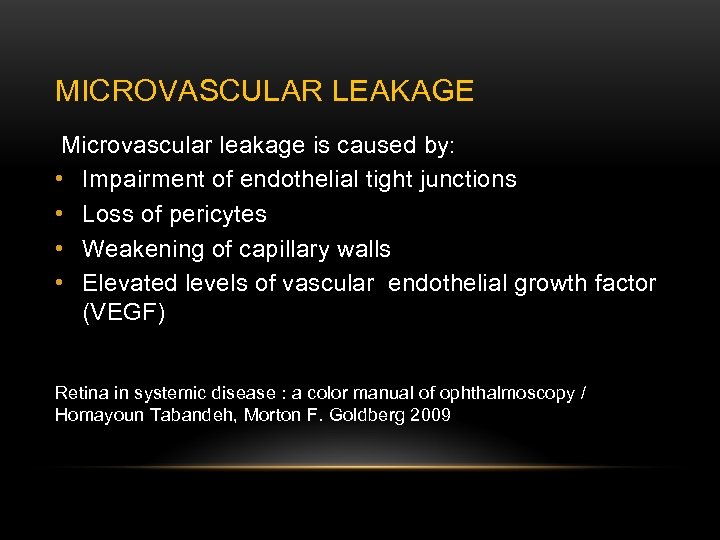 MICROVASCULAR LEAKAGE

Microvascular leakage is caused by:

• Impairment of endothelial tight junctions
• Loss of pericytes
• Weakening of capillary walls
• Elevated levels of vascular endothelial growth factor (VEGF)

Retina in systemic disease : a color manual of ophthalmoscopy / Homayoun Tabandeh, Morton F. Goldberg 2009